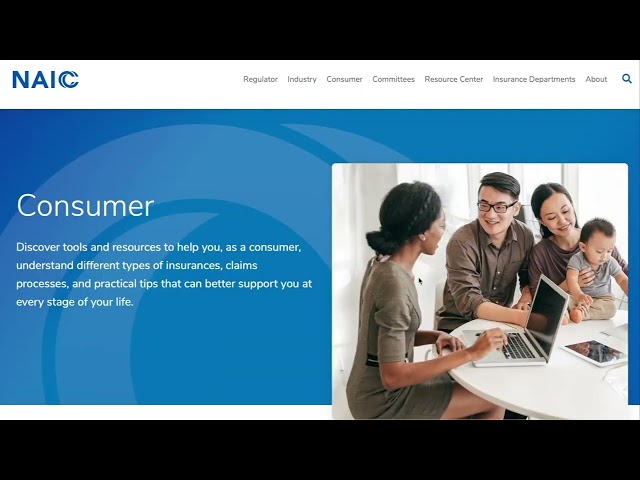 NAIC

Regulator Industry Consumer Committees Resource Center Insurance Departments About

Consumer

Discover tools and resources to help you, as a consumer, understand different types of insurances, claims processes, and practical tips that can better support you at every stage of your life.